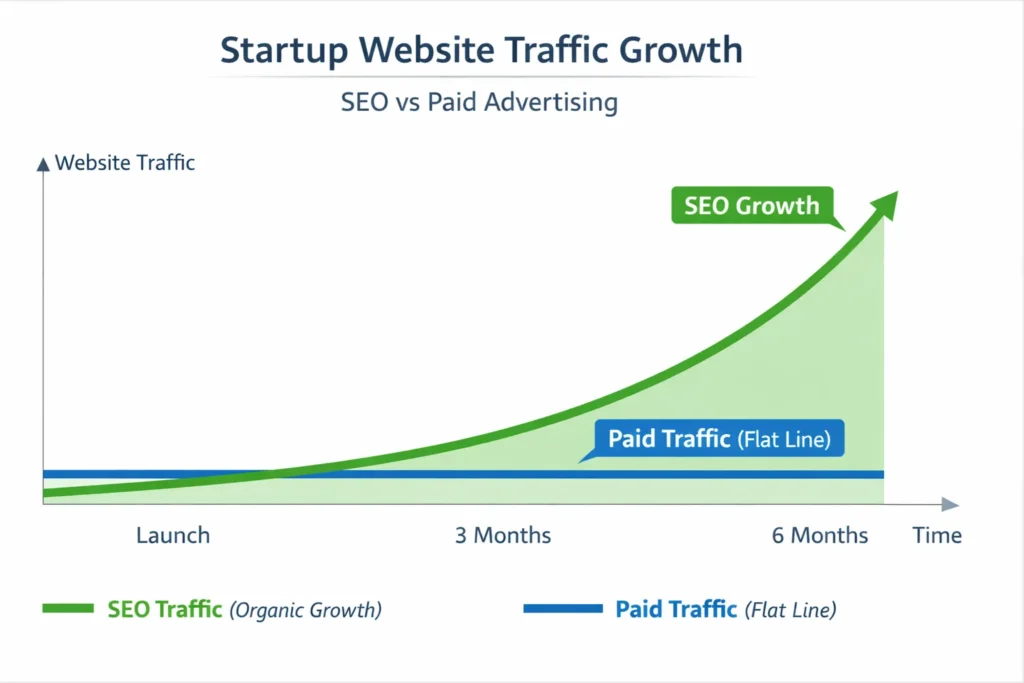 Startup Website Traffic Growth

SEO vs Paid Advertising

Website Traffic

SEO Growth

Paid Traffic (Flat Line)

Launch

3 Months

6 Months

Time

SEO Traffic (Organic Growth)

Paid Traffic (Flat Line)